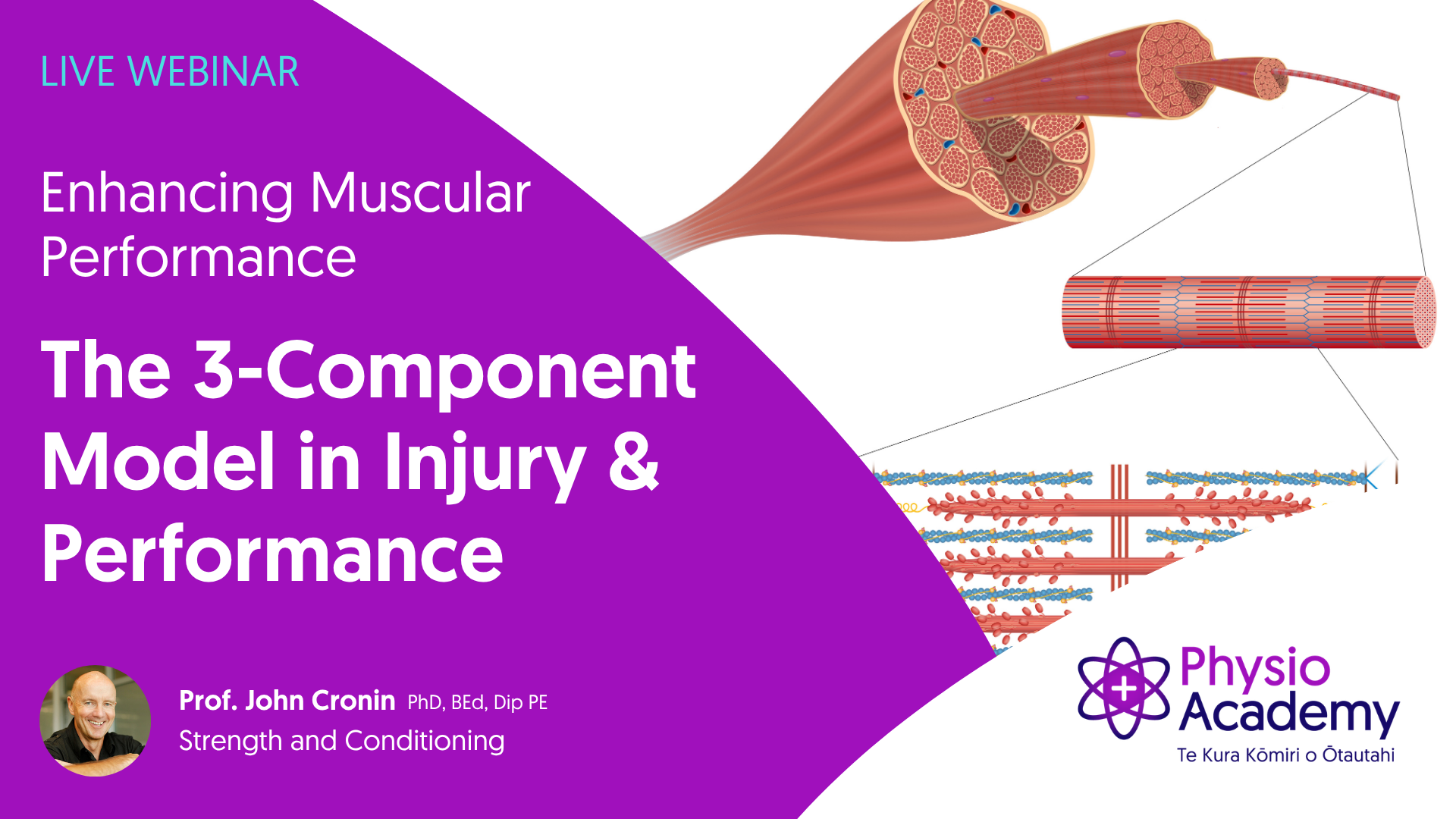 LIVE WEBINAR

Enhancing Muscular Performance

The 3-Component Model in Injury & Performance

Prof. John Cronin PhD, BEd, Dip PE
Strength and Conditioning

Physio Academy
Te Kura Kōmiri o Ōtautahi